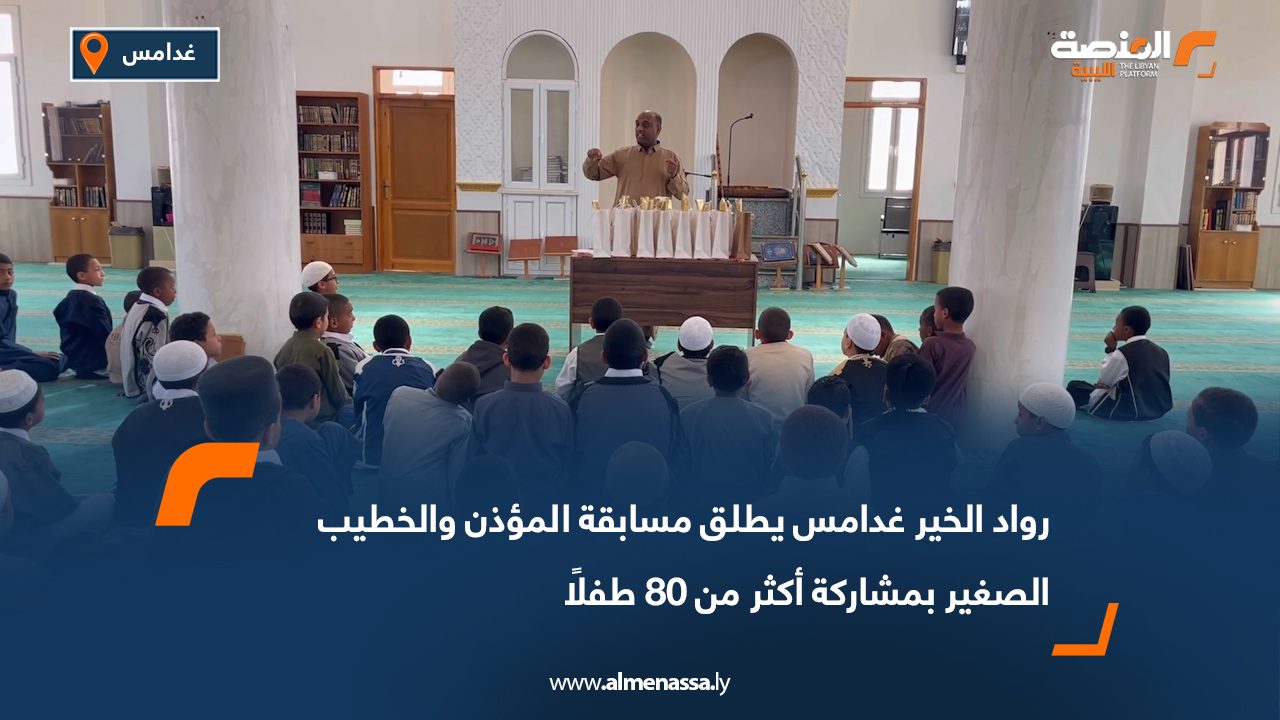 غدامس

المنصة الليبية
THE LIBYAN PLATFORM

رواد الخير غدامس يطلق مسابقة المؤذن والخطيب الصغير بمشاركة أكثر من 80 طفلاً

www.almenassa.ly